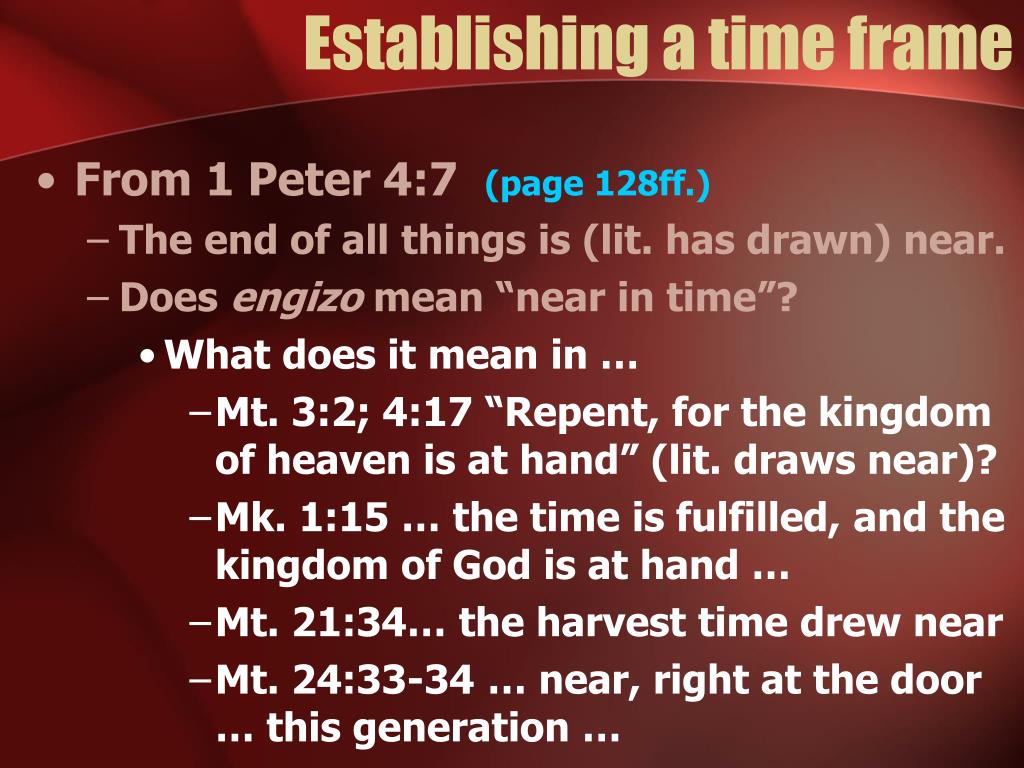 Establishing a time frame

• From 1 Peter 4:7 (page 128ff.)

– The end of all things is (lit. has drawn) near.

– Does engizo mean “near in time”?

• What does it mean in …

– Mt. 3:2; 4:17 “Repent, for the kingdom of heaven is at hand” (lit. draws near)?

– Mk. 1:15 … the time is fulfilled, and the kingdom of God is at hand …

– Mt. 21:34… the harvest time drew near

– Mt. 24:33-34 … near, right at the door … this generation …